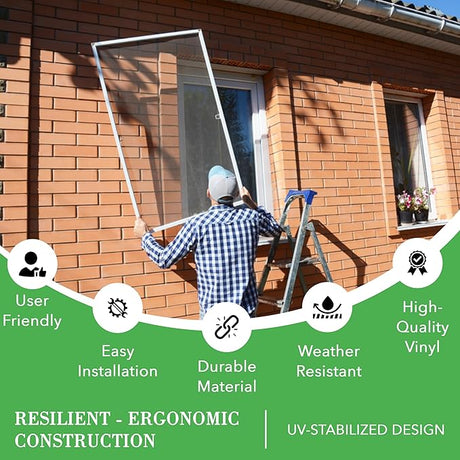 User Friendly

Easy Installation

Durable Material

Weather Resistant

High-Quality Vinyl

RESILIENT - ERGONOMIC CONSTRUCTION

UV-STABILIZED DESIGN